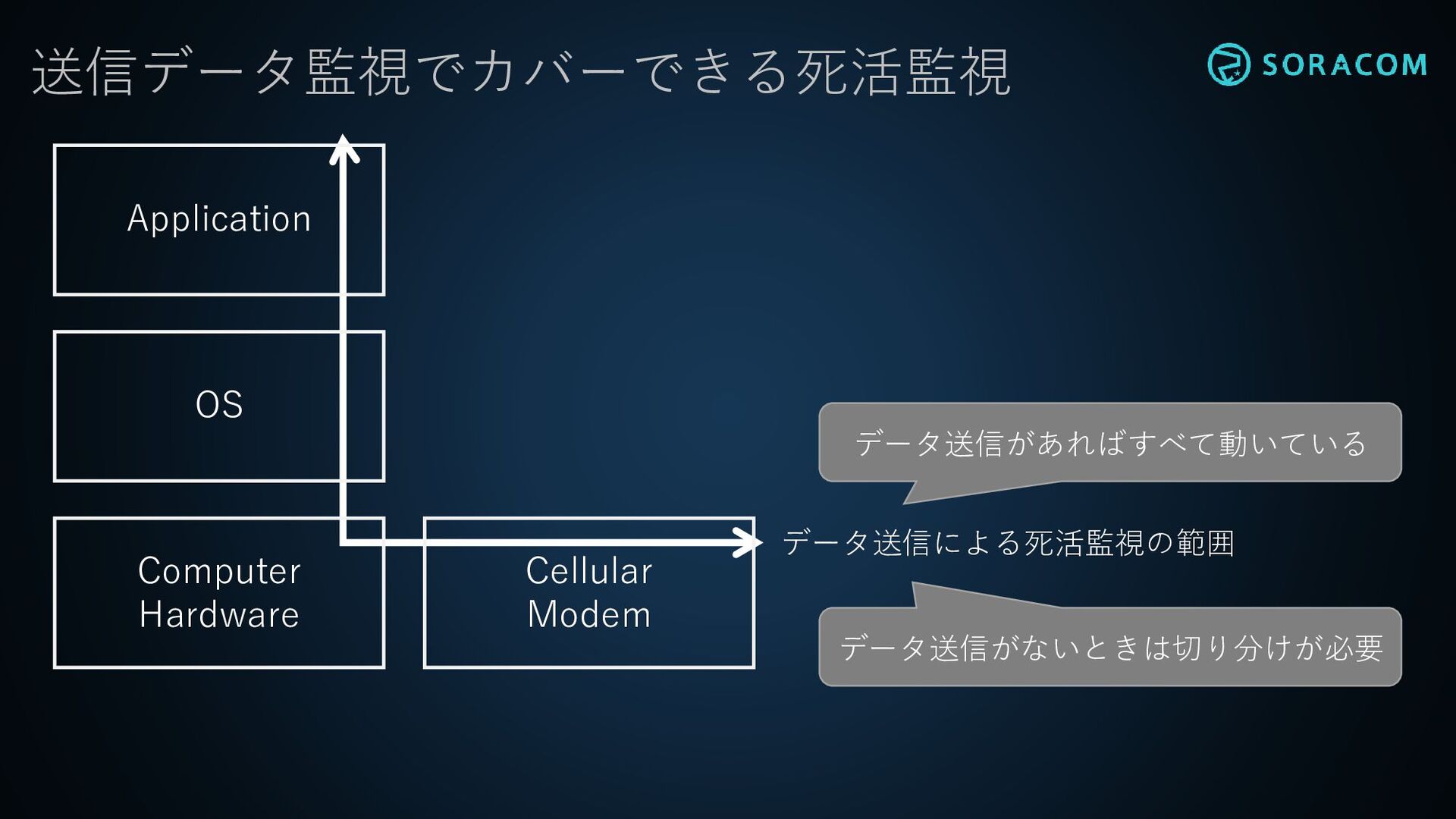 送信データ監視でカバーできる死活監視

SORACOM

Application

OS

Computer Hardware

Cellular Modem

データ送信があればすべて動いている

データ送信による死活監視の範囲

データ送信がないときは切り分けが必要